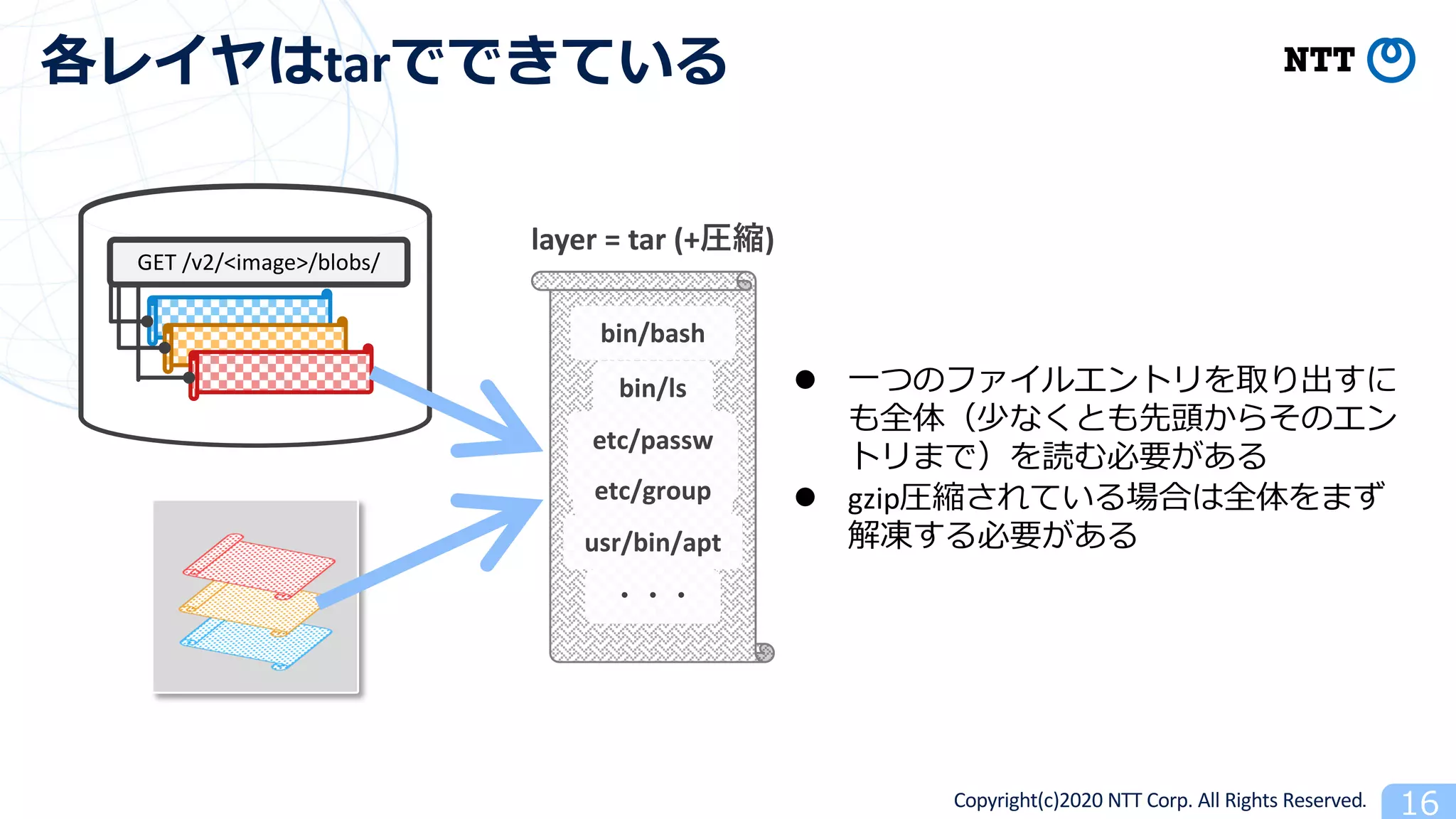 各レイヤはtarでできている

NTT

GET /v2/<image>/blobs/

layer = tar (+圧縮)

bin/bash
bin/ls
etc/passw
etc/group
usr/bin/apt
. . .

● 一つのファイルエントリを取り出すにも全体（少なくとも先頭からそのエントリまで）を読む必要がある
● gzip圧縮されている場合は全体をまず解凍する必要がある

Copyright(c)2020 NTT Corp. All Rights Reserved.

16